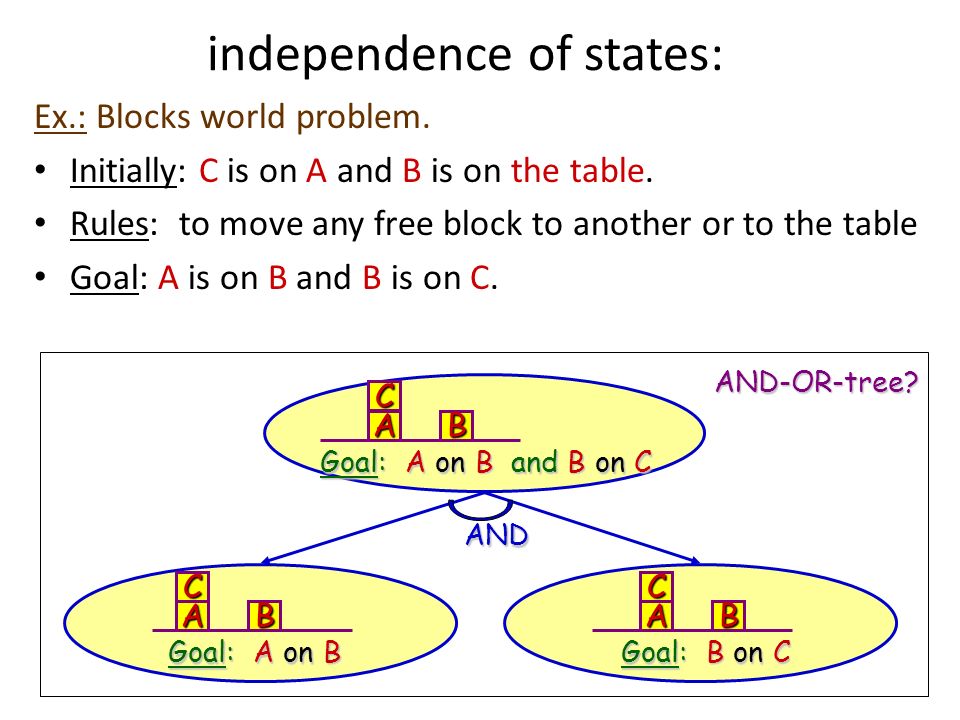 independence of states:

Ex.: Blocks world problem.

• Initially: C is on A and B is on the table.
• Rules: to move any free block to another or to the table
• Goal: A is on B and B is on C.

AND-OR-tree?

C
A B
Goal: A on B and B on C

AND

C
A B
Goal: A on B

C
A B
Goal: B on C